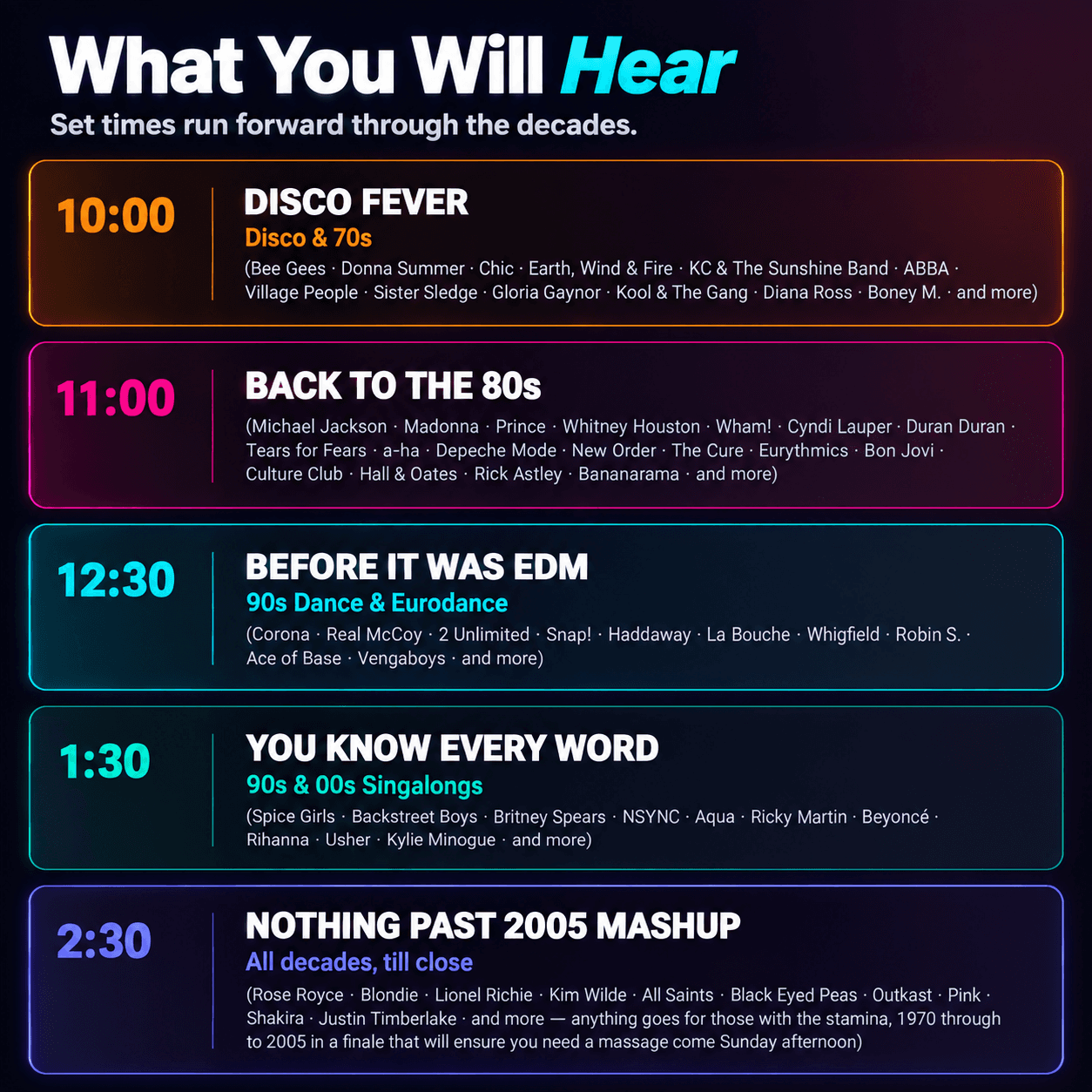 What You Will Hear

Set times run forward through the decades.

10:00

DISCO FEVER

Disco & 70s

(Bee Gees · Donna Summer · Chic · Earth, Wind & Fire · KC & The Sunshine Band · ABBA · Village People · Sister Sledge · Gloria Gaynor · Kool & The Gang · Diana Ross · Boney M. · and more)

11:00

BACK TO THE 80s

(Michael Jackson · Madonna · Prince · Whitney Houston · Wham! · Cyndi Lauper · Duran Duran · Tears for Fears · a-ha · Depeche Mode · New Order · The Cure · Eurythmics · Bon Jovi · Culture Club · Hall & Oates · Rick Astley · Bananarama · and more)

12:30

BEFORE IT WAS EDM

90s Dance & Eurodance

(Corona · Real McCoy · 2 Unlimited · Snap! · Haddaway · La Bouche · Whigfield · Robin S. · Ace of Base · Vengaboys · and more)

1:30

YOU KNOW EVERY WORD

90s & 00s Singalongs

(Spice Girls · Backstreet Boys · Britney Spears · NSYNC · Aqua · Ricky Martin · Beyoncé · Rihanna · Usher · Kylie Minogue · and more)

2:30

NOTHING PAST 2005 MASHUP

All decades, till close

(Rose Royce · Blondie · Lionel Richie · Kim Wilde · All Saints · Black Eyed Peas · Outkast · Pink · Shakira · Justin Timberlake · and more — anything goes for those with the stamina, 1970 through to 2005 in a finale that will ensure you need a massage come Sunday afternoon)